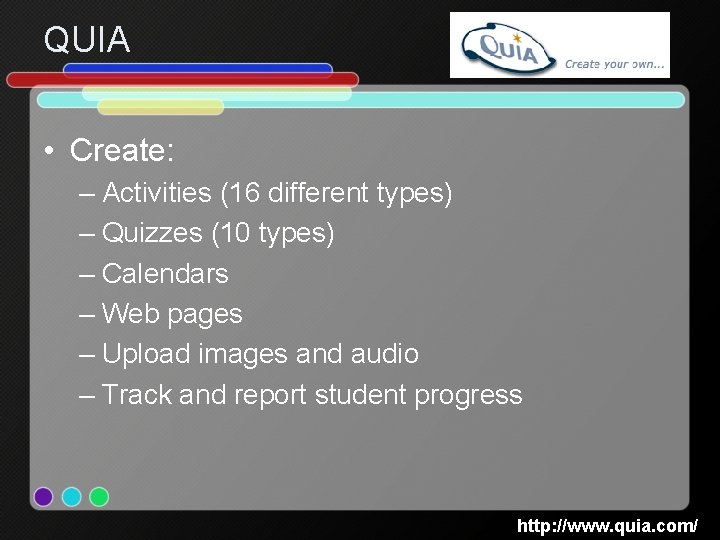 QUIA

QUIA
Create your own...

• Create:
– Activities (16 different types)
– Quizzes (10 types)
– Calendars
– Web pages
– Upload images and audio
– Track and report student progress

http://www.quia.com/